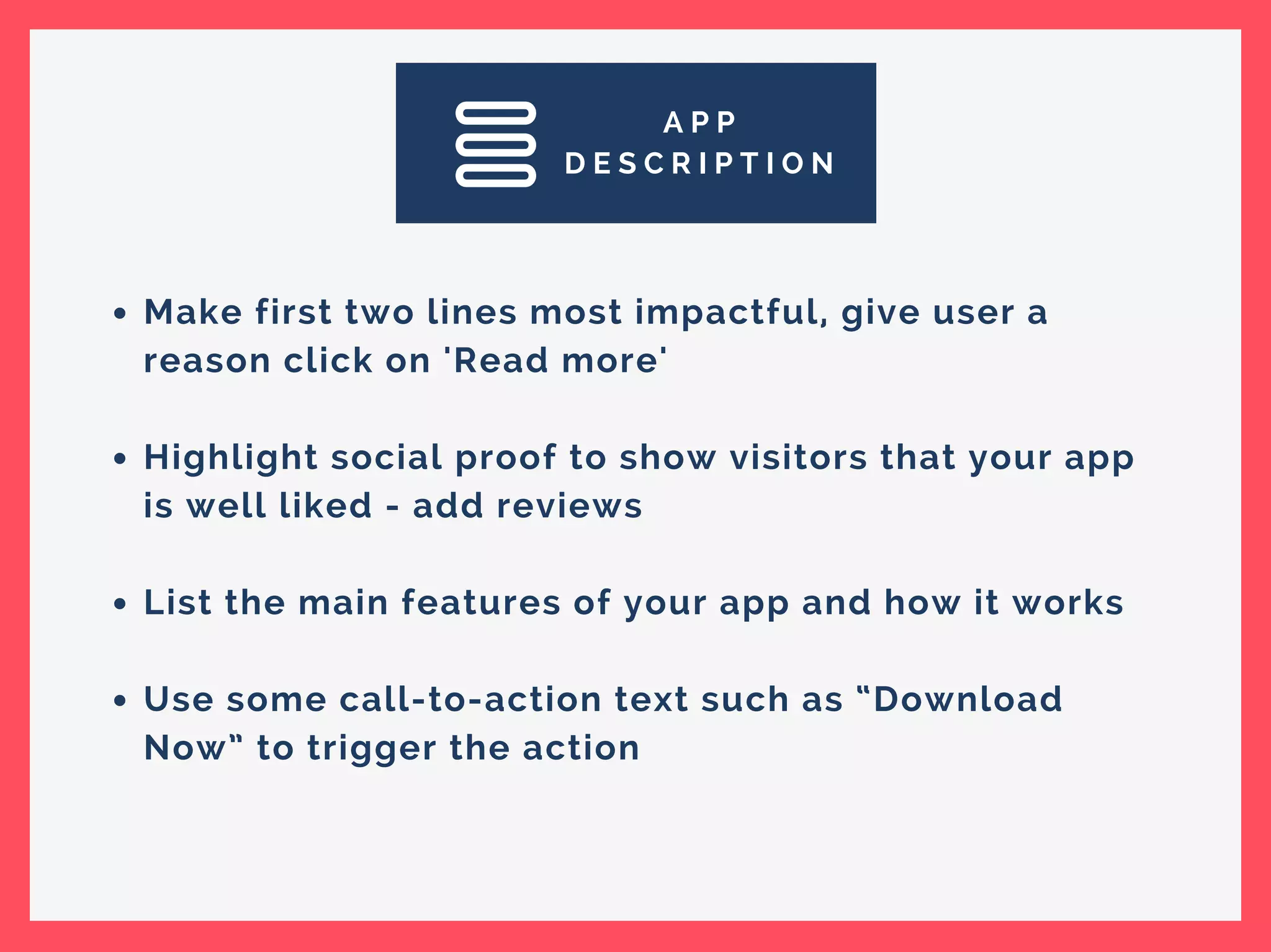 APP
DESCRIPTION

• Make first two lines most impactful, give user a reason click on 'Read more'

• Highlight social proof to show visitors that your app is well liked - add reviews

• List the main features of your app and how it works

• Use some call-to-action text such as “Download Now” to trigger the action